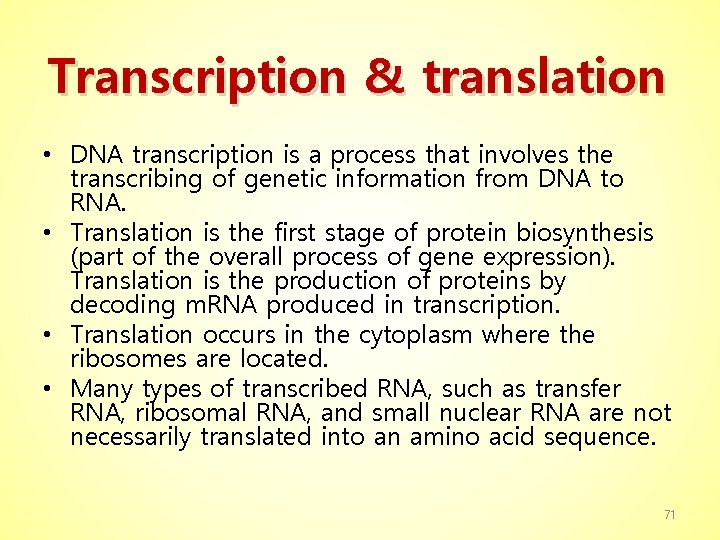 Transcription & translation

• DNA transcription is a process that involves the transcribing of genetic information from DNA to RNA.
• Translation is the first stage of protein biosynthesis (part of the overall process of gene expression). Translation is the production of proteins by decoding mRNA produced in transcription.
• Translation occurs in the cytoplasm where the ribosomes are located.
• Many types of transcribed RNA, such as transfer RNA, ribosomal RNA, and small nuclear RNA are not necessarily translated into an amino acid sequence.

71